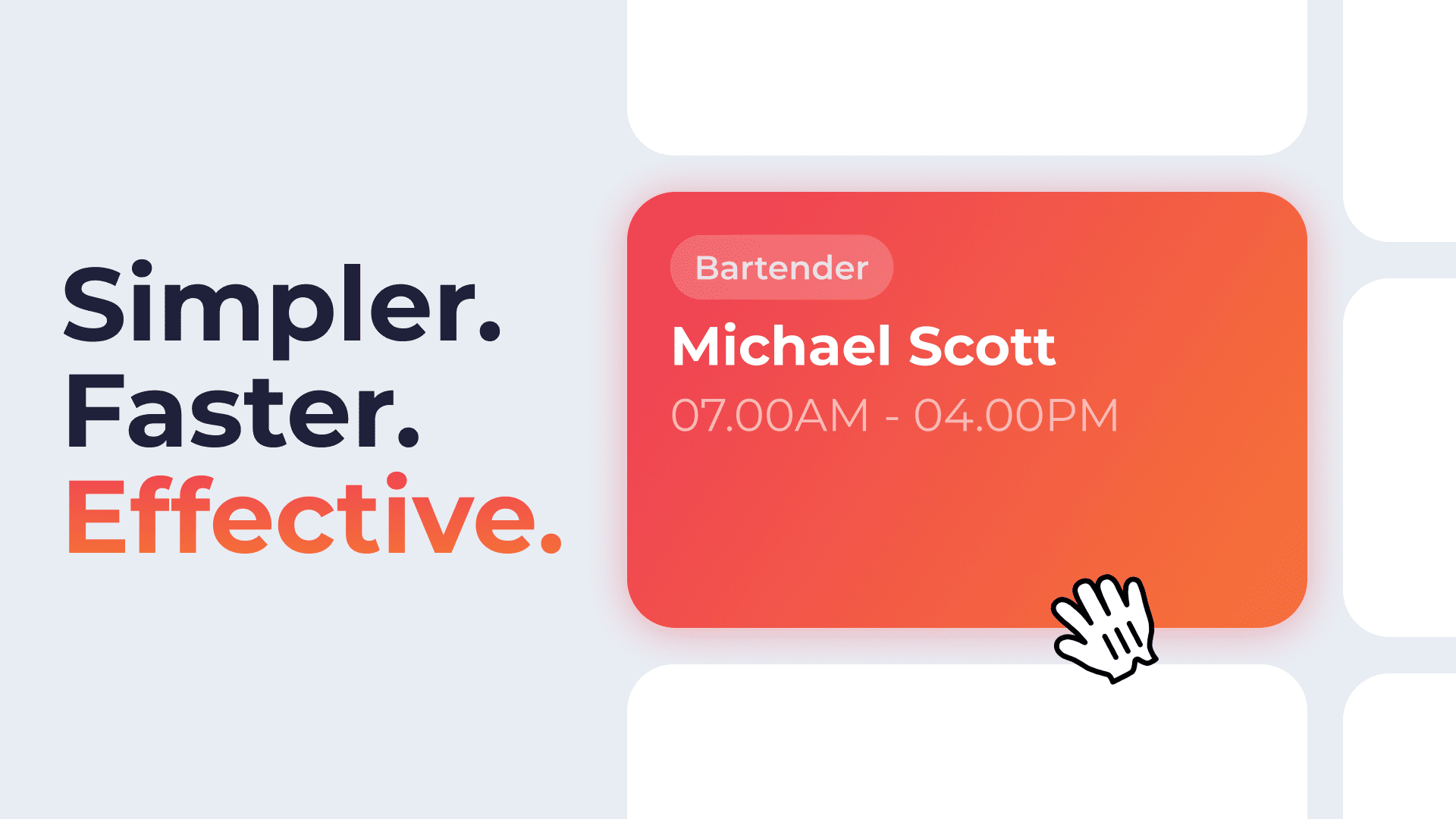 Simpler.
Faster.
Effective.

Bartender
Michael Scott
07.00AM - 04.00PM